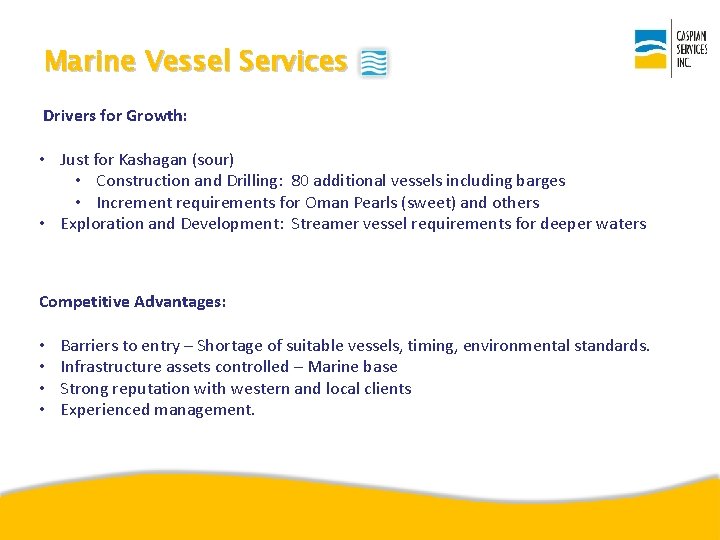 Marine Vessel Services

CASPIAN SERVICES INC.

Drivers for Growth:

• Just for Kashagan (sour)
• Construction and Drilling: 80 additional vessels including barges
• Increment requirements for Oman Pearls (sweet) and others
• Exploration and Development: Streamer vessel requirements for deeper waters

Competitive Advantages:

• Barriers to entry – Shortage of suitable vessels, timing, environmental standards.
• Infrastructure assets controlled – Marine base
• Strong reputation with western and local clients
• Experienced management.